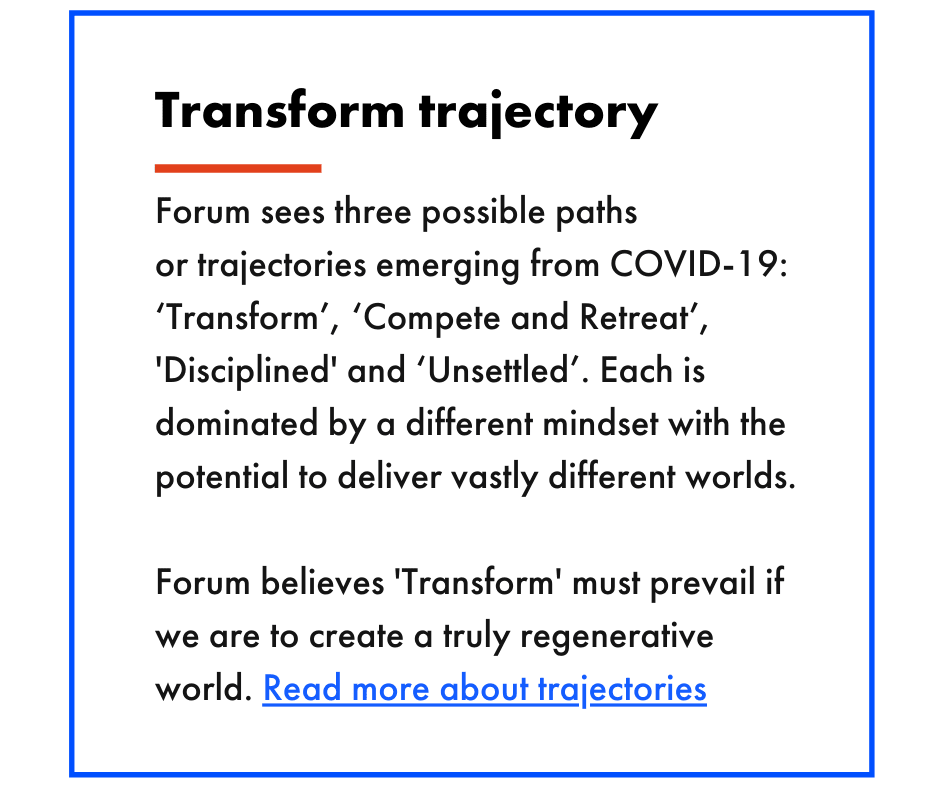 Transform trajectory

Forum sees three possible paths or trajectories emerging from COVID-19: ‘Transform’, ‘Compete and Retreat’, 'Disciplined' and ‘Unsettled’. Each is dominated by a different mindset with the potential to deliver vastly different worlds.

Forum believes 'Transform' must prevail if we are to create a truly regenerative world. Read more about trajectories